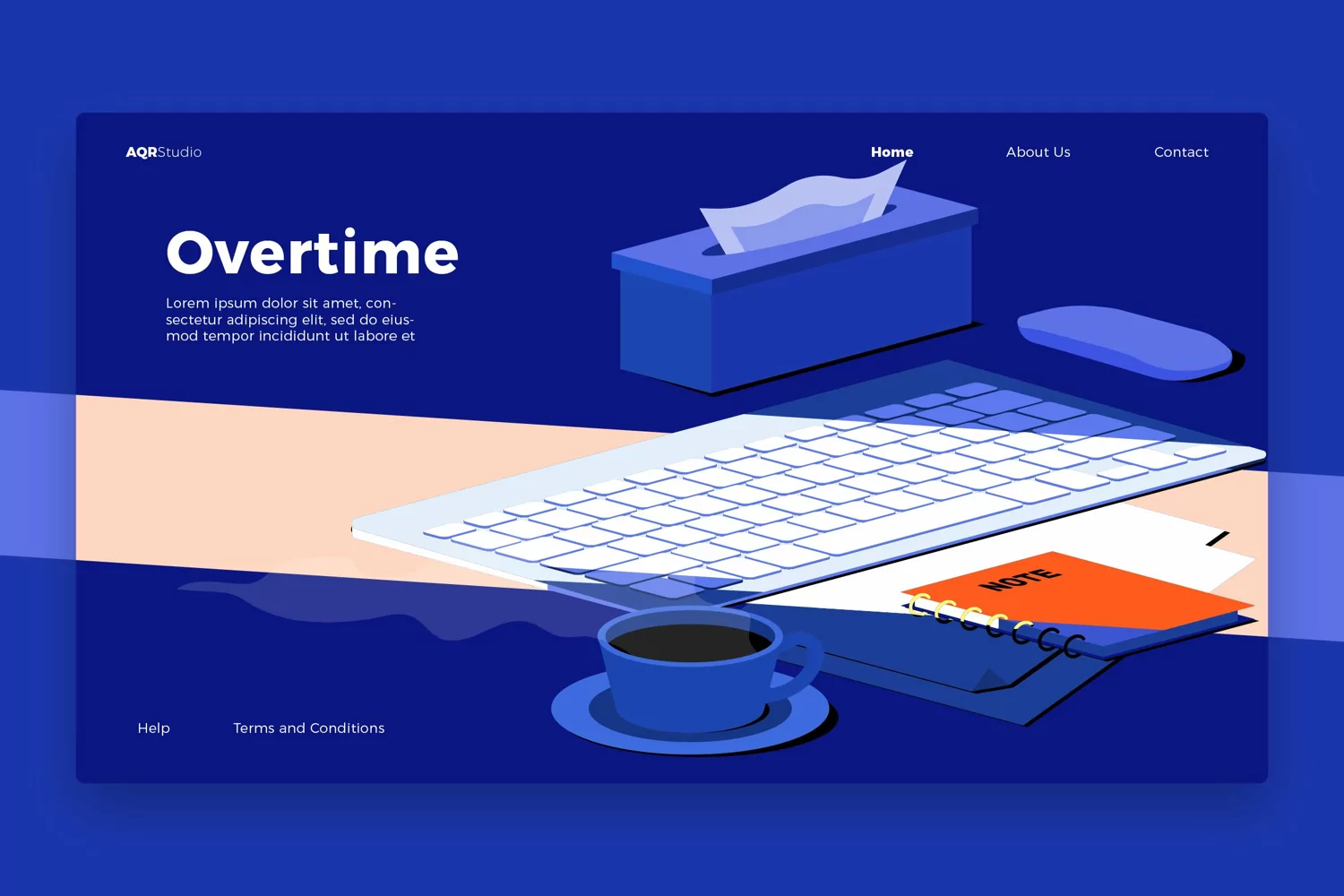 AQRStudio

Home About Us Contact

Overtime

Lorem ipsum dolor sit amet, consectetur adipiscing elit, sed do eiusmod tempor incididunt ut labore et

NOTE

Help Terms and Conditions